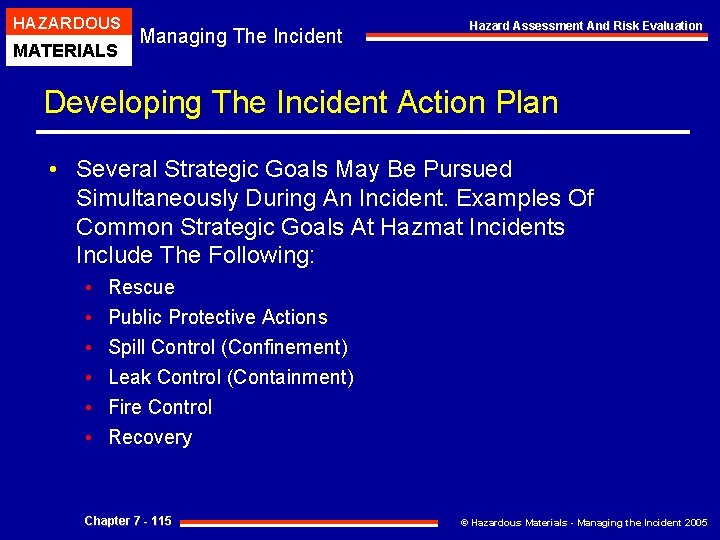 HAZARDOUS
MATERIALS

Managing The Incident

Hazard Assessment And Risk Evaluation

Developing The Incident Action Plan

• Several Strategic Goals May Be Pursued Simultaneously During An Incident. Examples Of Common Strategic Goals At Hazmat Incidents Include The Following:
  • Rescue
  • Public Protective Actions
  • Spill Control (Confinement)
  • Leak Control (Containment)
  • Fire Control
  • Recovery

Chapter 7 - 115

© Hazardous Materials - Managing the Incident 2005